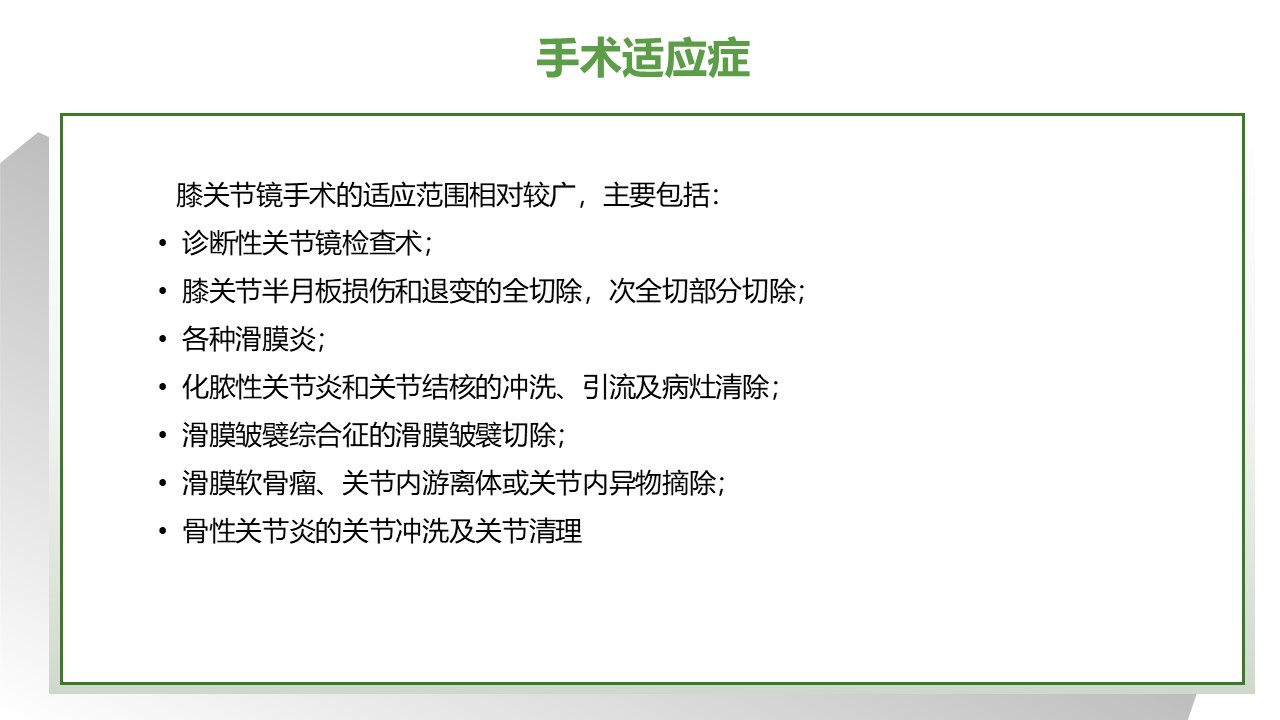 手术适应症

膝关节镜手术的适应范围相对较广，主要包括：

• 诊断性关节镜检查术；
• 膝关节半月板损伤和退变的全切除，次全切部分切除；
• 各种滑膜炎；
• 化脓性关节炎和关节结核的冲洗、引流及病灶清除；
• 滑膜皱襞综合征的滑膜皱襞切除；
• 滑膜软骨瘤、关节内游离体或关节内异物摘除；
• 骨性关节炎的关节冲洗及关节清理